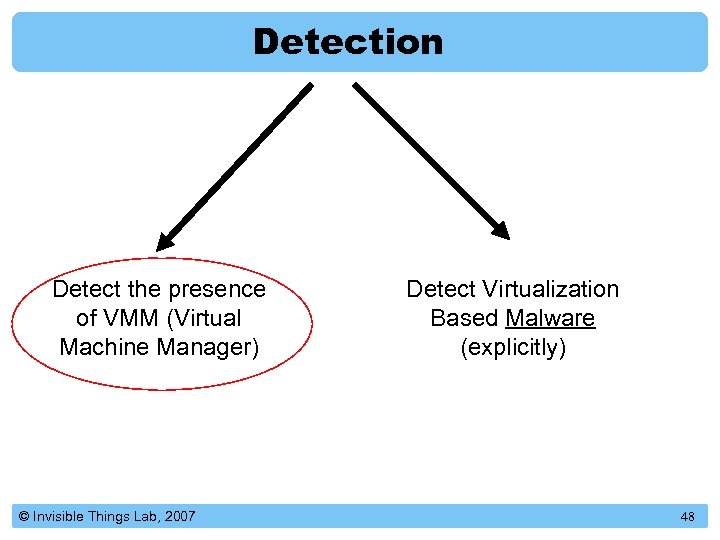 Detection

Detect the presence of VMM (Virtual Machine Manager)

Detect Virtualization Based Malware (explicitly)

© Invisible Things Lab, 2007

48